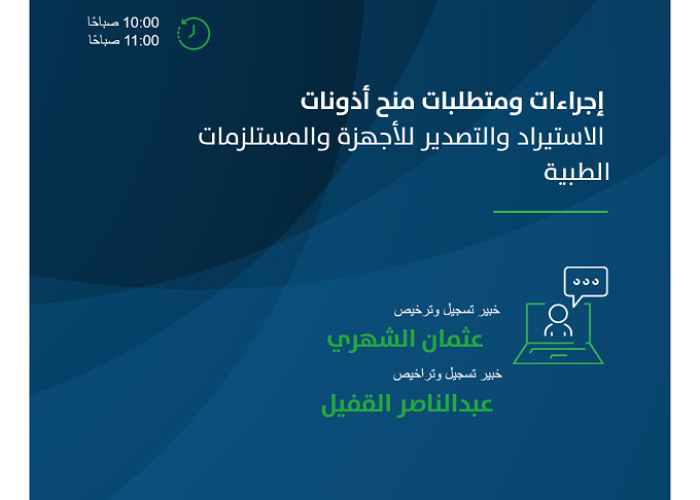 10:00 صباحًا
11:00 صباحًا

إجراءات ومتطلبات منح أذونات
الاستيراد والتصدير للأجهزة والمستلزمات الطبية

خبير تسجيل وترخيص
عثمان الشهري
خبير تسجيل وتراخيص
عبدالناصر القفيل